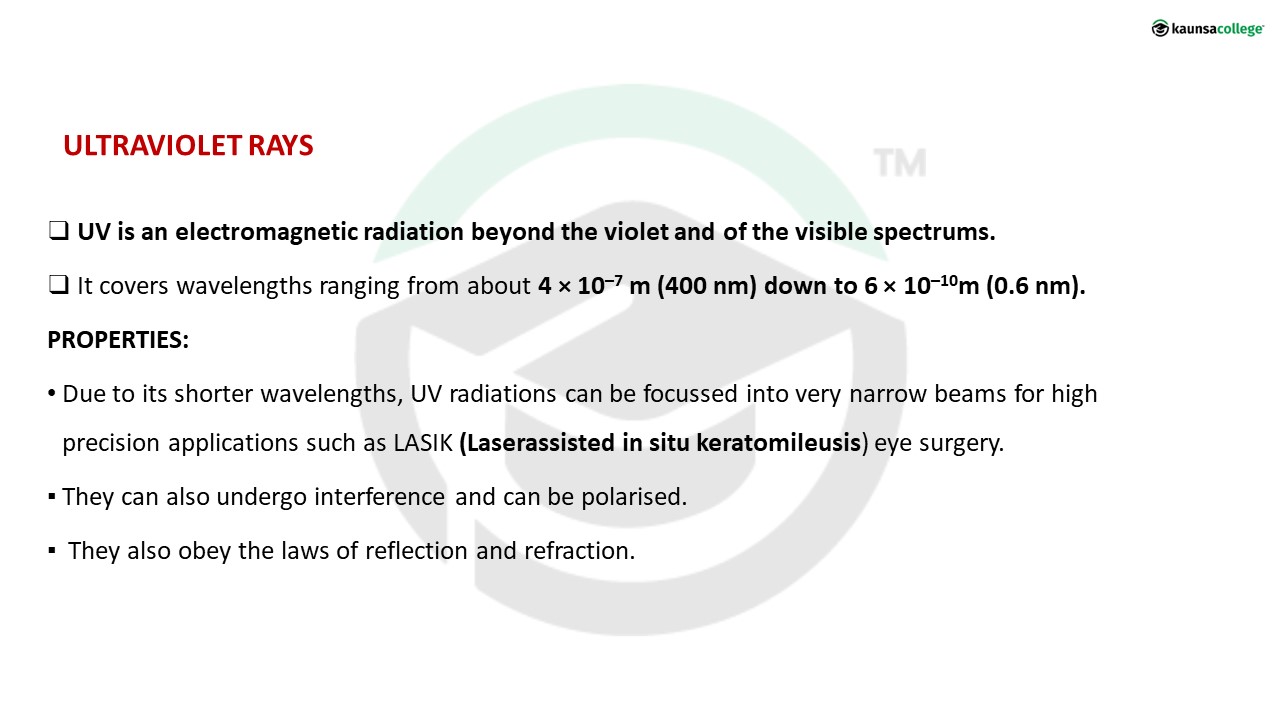 kaunsacollege

TM

ULTRAVIOLET RAYS

❑ UV is an electromagnetic radiation beyond the violet and of the visible spectrums.

❑ It covers wavelengths ranging from about $4 \times 10^{-7}$ m (400 nm) down to $6 \times 10^{-10}$m (0.6 nm).

PROPERTIES:

• Due to its shorter wavelengths, UV radiations can be focussed into very narrow beams for high precision applications such as LASIK (Laserassisted in situ keratomileusis) eye surgery.

▪ They can also undergo interference and can be polarised.

▪ They also obey the laws of reflection and refraction.